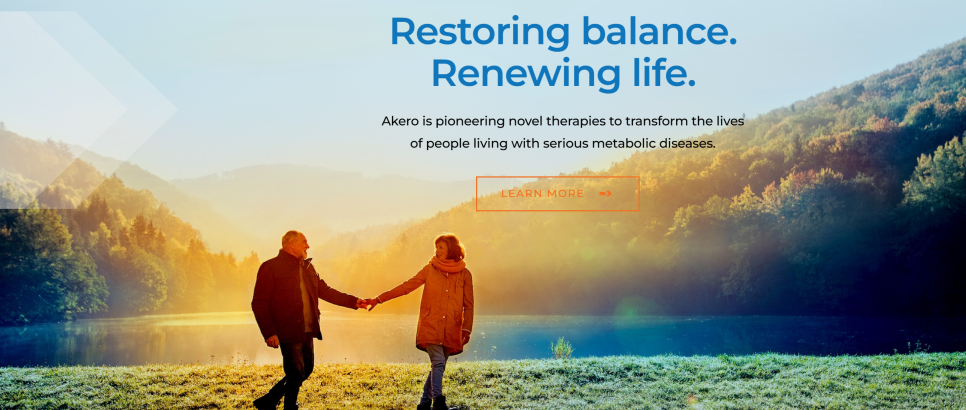 Restoring balance.
Renewing life.

Akero is pioneering novel therapies to transform the lives of people living with serious metabolic diseases.

LEARN MORE =>